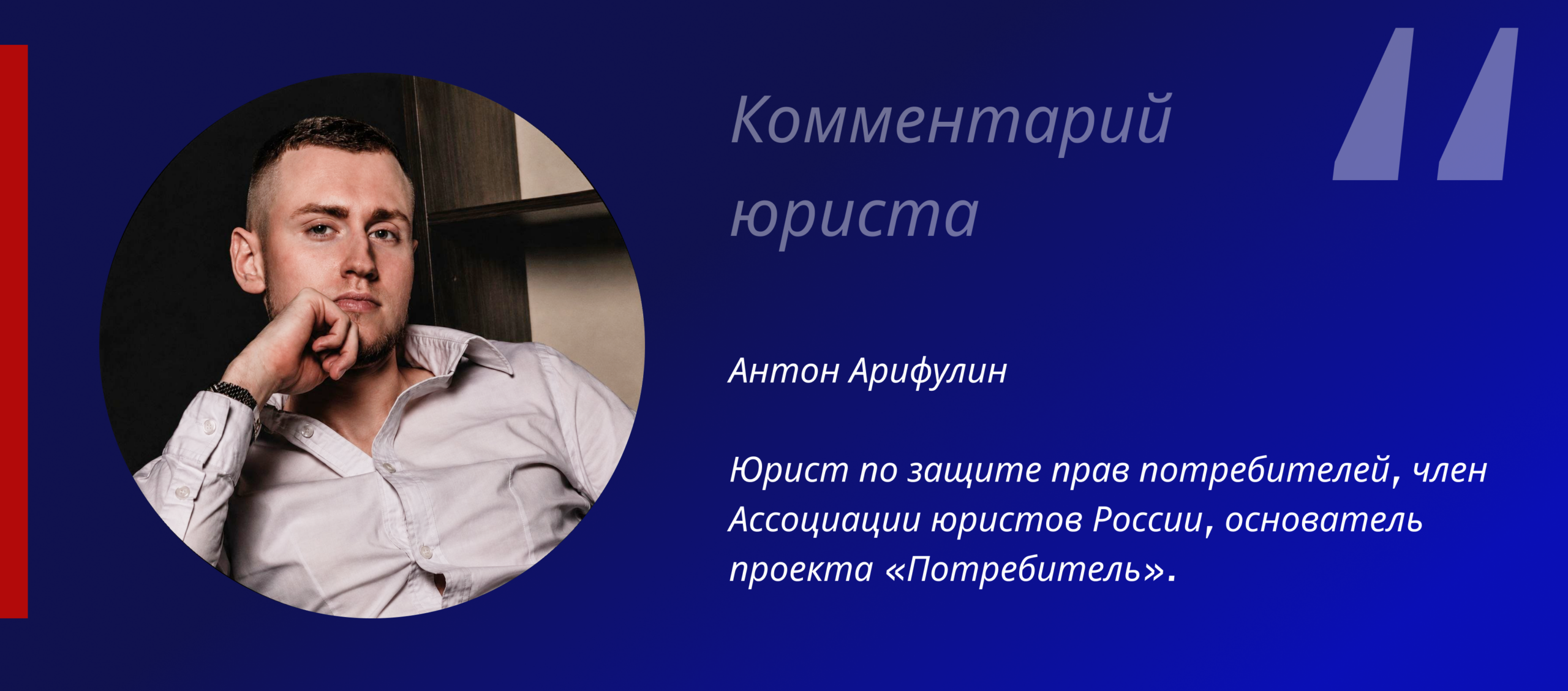 Комментарий юриста

Антон Арифулин

Юрист по защите прав потребителей, член Ассоциации юристов России, основатель проекта «Потребитель».